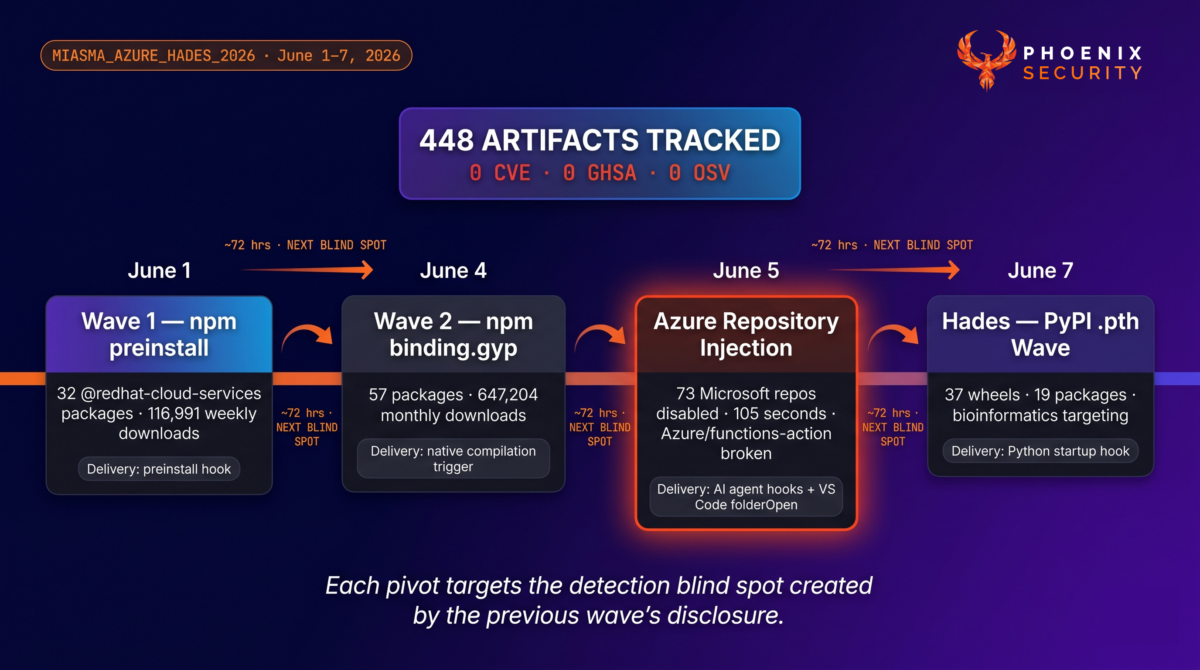 MIASMA_AZURE_HADES_2026 · June 1–7, 2026

PHOENIX SECURITY

448 ARTIFACTS TRACKED
0 CVE · 0 GHSA · 0 OSV

~72 hrs · NEXT BLIND SPOT

~72 hrs · NEXT BLIND SPOT

June 1

Wave 1 — npm preinstall

32 @redhat-cloud-services packages · 116,991 weekly downloads

Delivery: preinstall hook

~72 hrs · NEXT BLIND SPOT

June 4

Wave 2 — npm binding.gyp

57 packages · 647,204 monthly downloads

Delivery: native compilation trigger

~72 hrs · NEXT BLIND SPOT

June 5

Azure Repository Injection

73 Microsoft repos disabled · 105 seconds · Azure/functions-action broken

Delivery: AI agent hooks + VS Code folderOpen

~72 hrs · NEXT BLIND SPOT

June 7

Hades — PyPI .pth Wave

37 wheels · 19 packages · bioinformatics targeting

Delivery: Python startup hook

Each pivot targets the detection blind spot created by the previous wave's disclosure.